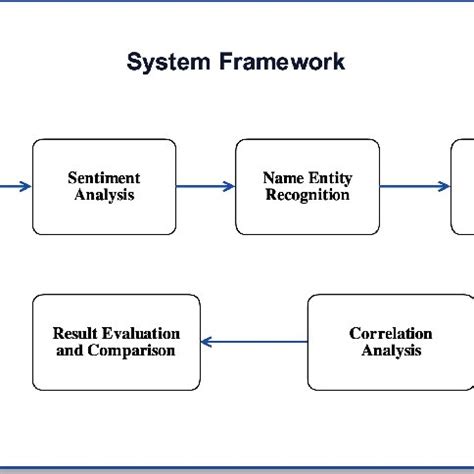 System Framework

Sentiment Analysis

Name Entity Recognition

Result Evaluation and Comparison

Correlation Analysis